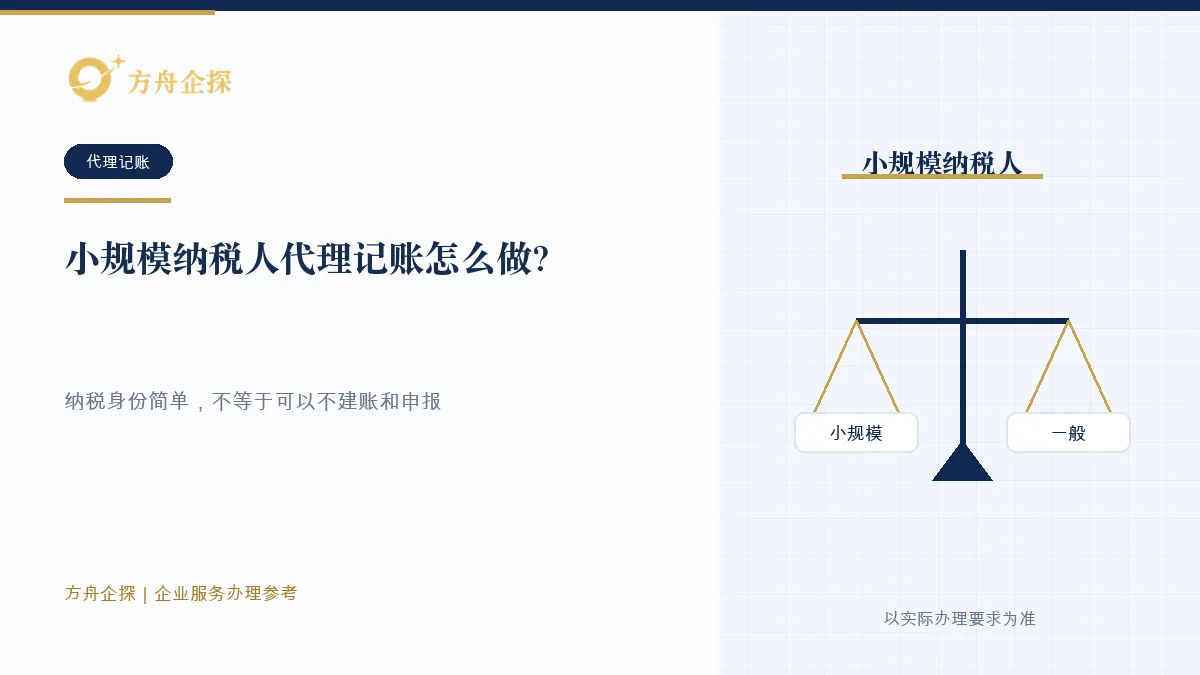 方舟企探

代理记账

小规模纳税人代理记账怎么做?

纳税身份简单，不等于可以不建账和申报

方舟企探 | 企业服务办理参考

小规模纳税人

小规模

一般

以实际办理要求为准